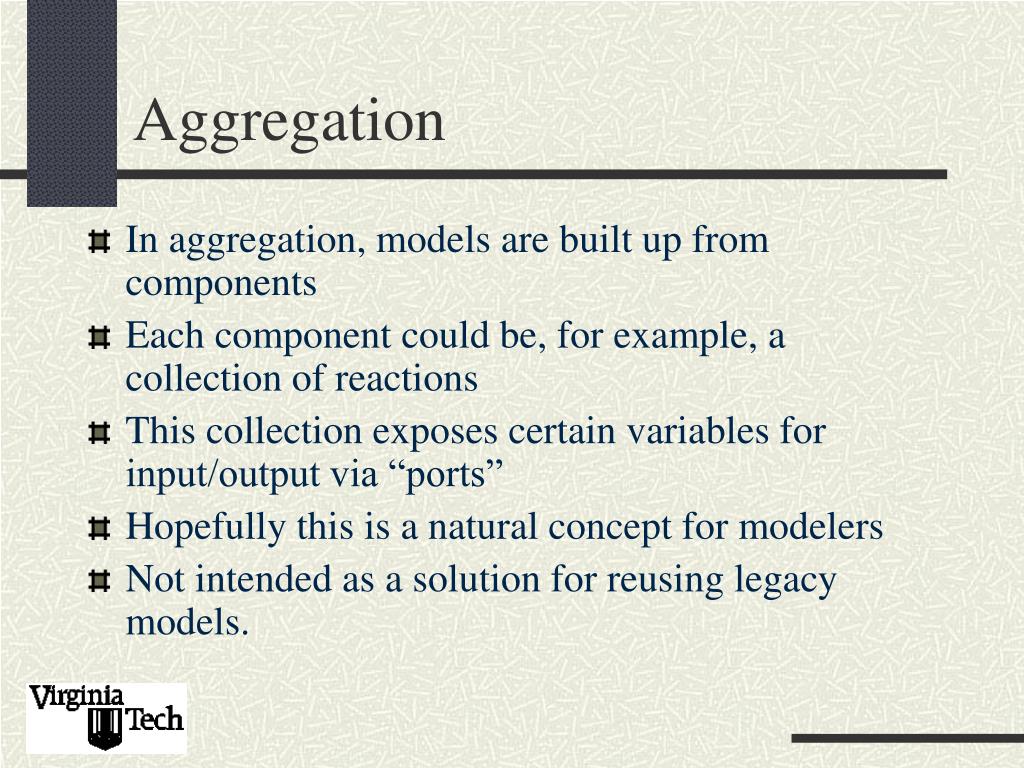 Aggregation

In aggregation, models are built up from components

Each component could be, for example, a collection of reactions

This collection exposes certain variables for input/output via “ports”

Hopefully this is a natural concept for modelers

Not intended as a solution for reusing legacy models.

Virginia Tech